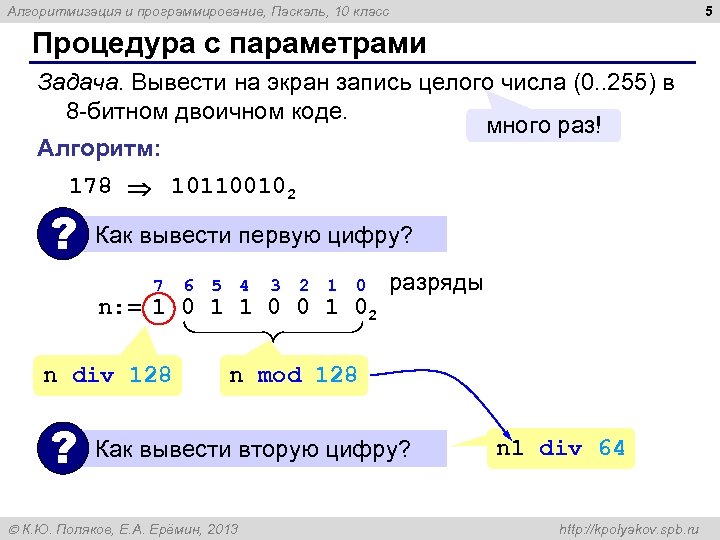 Алгоритмизация и программирование, Паскаль, 10 класс

5

Процедура с параметрами

Задача. Вывести на экран запись целого числа (0..255) в 8-битном двоичном коде.

много раз!

Алгоритм:

178 $\Rightarrow$ $10110010_2$

? Как вывести первую цифру?

7 6 5 4 3 2 1 0 разряды

n:= 1 0 1 1 0 0 1 $0_2$

n div 128

n mod 128

? Как вывести вторую цифру?

n1 div 64

© К.Ю. Поляков, Е.А. Ерёмин, 2013

http://kpolyakov.spb.ru